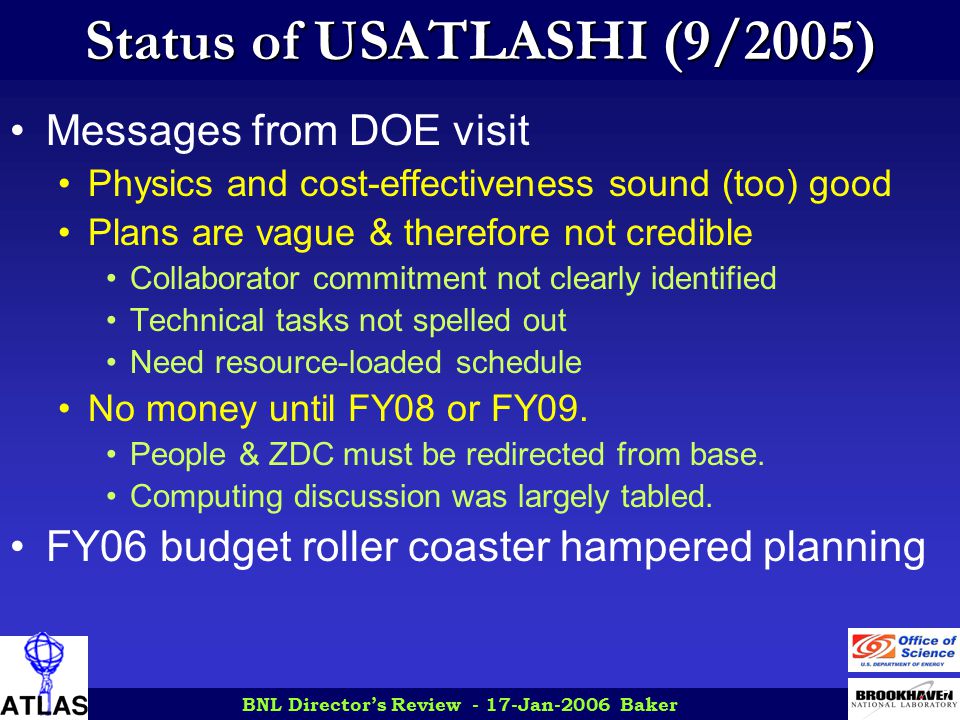 Status of USATLASHI (9/2005)

• Messages from DOE visit
  • Physics and cost-effectiveness sound (too) good
  • Plans are vague & therefore not credible
    • Collaborator commitment not clearly identified
    • Technical tasks not spelled out
    • Need resource-loaded schedule
  • No money until FY08 or FY09.
    • People & ZDC must be redirected from base.
    • Computing discussion was largely tabled.
• FY06 budget roller coaster hampered planning

ATLAS

BNL Director's Review - 17-Jan-2006 Baker

Office of Science
U.S. DEPARTMENT OF ENERGY

BROOKHAVEN
NATIONAL LABORATORY